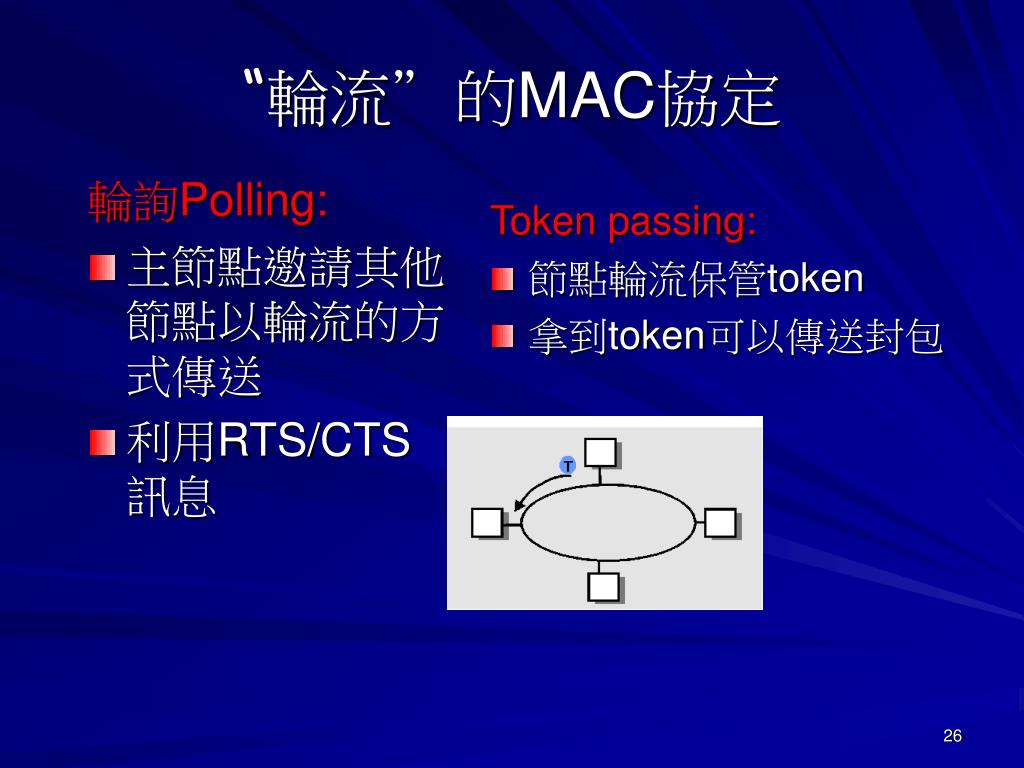 “輪流”的MAC協定

輪詢Polling:

主節點邀請其他節點以輪流的方式傳送

利用RTS/CTS訊息

Token passing:

節點輪流保管token

拿到token可以傳送封包

T

26